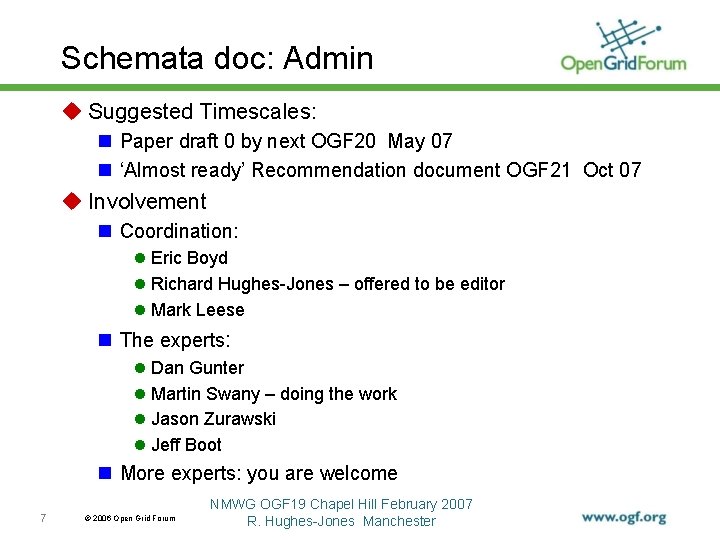 Schemata doc: Admin

OpenGridForum

Suggested Timescales:

Paper draft 0 by next OGF20 May 07

'Almost ready' Recommendation document OGF21 Oct 07

Involvement

Coordination:

Eric Boyd

Richard Hughes-Jones – offered to be editor

Mark Leese

The experts:

Dan Gunter

Martin Swany – doing the work

Jason Zurawski

Jeff Boot

More experts: you are welcome

7

© 2006 Open Grid Forum

NMWG OGF19 Chapel Hill February 2007
R. Hughes-Jones Manchester

www.ogf.org